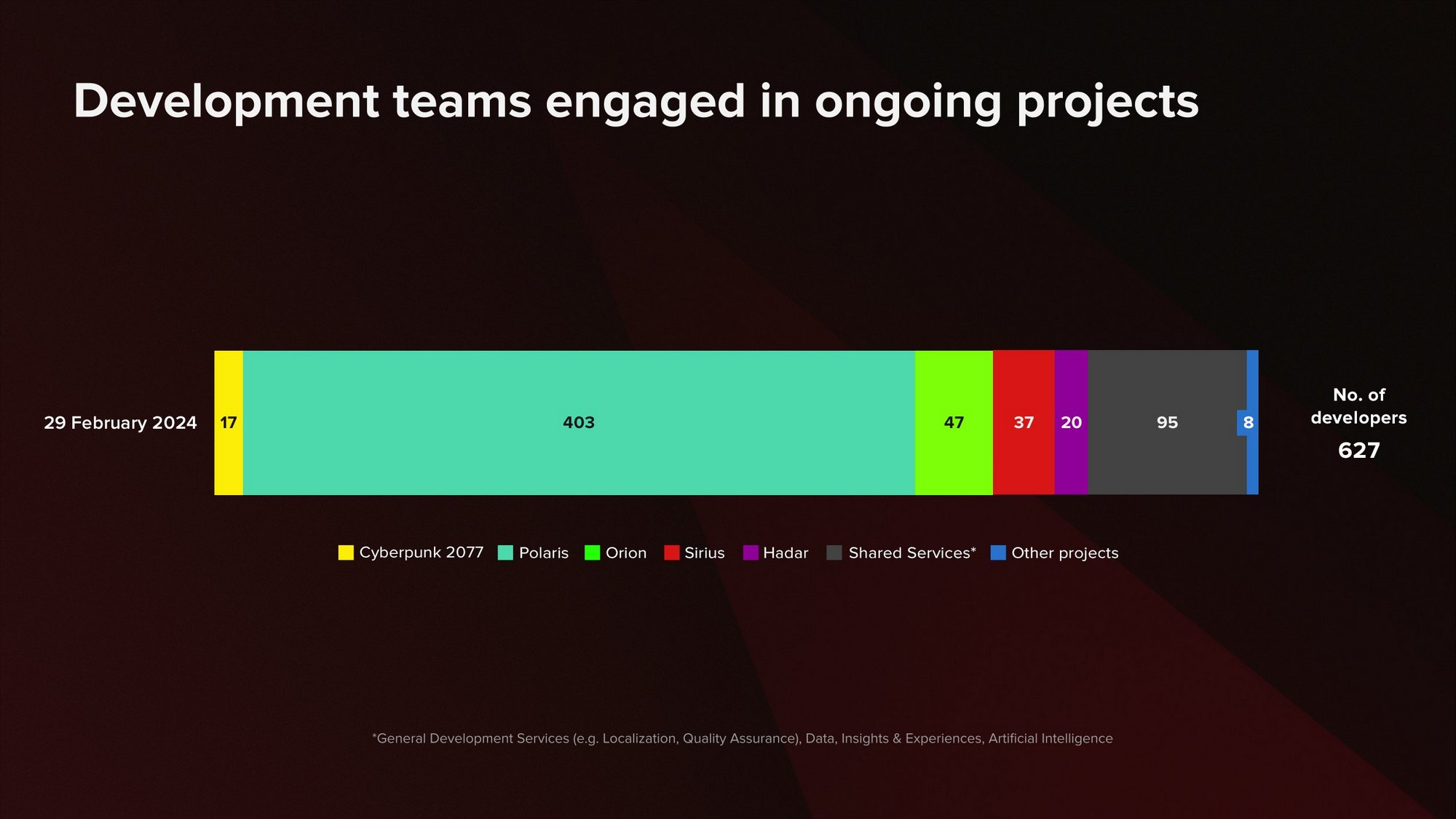 Development teams engaged in ongoing projects

29 February 2024

17

403

47

37

20

95

8

No. of developers

627

Cyberpunk 2077 Polaris Orion Sirius Hadar Shared Services* Other projects

*General Development Services (e.g. Localization, Quality Assurance), Data, Insights & Experiences, Artificial Intelligence